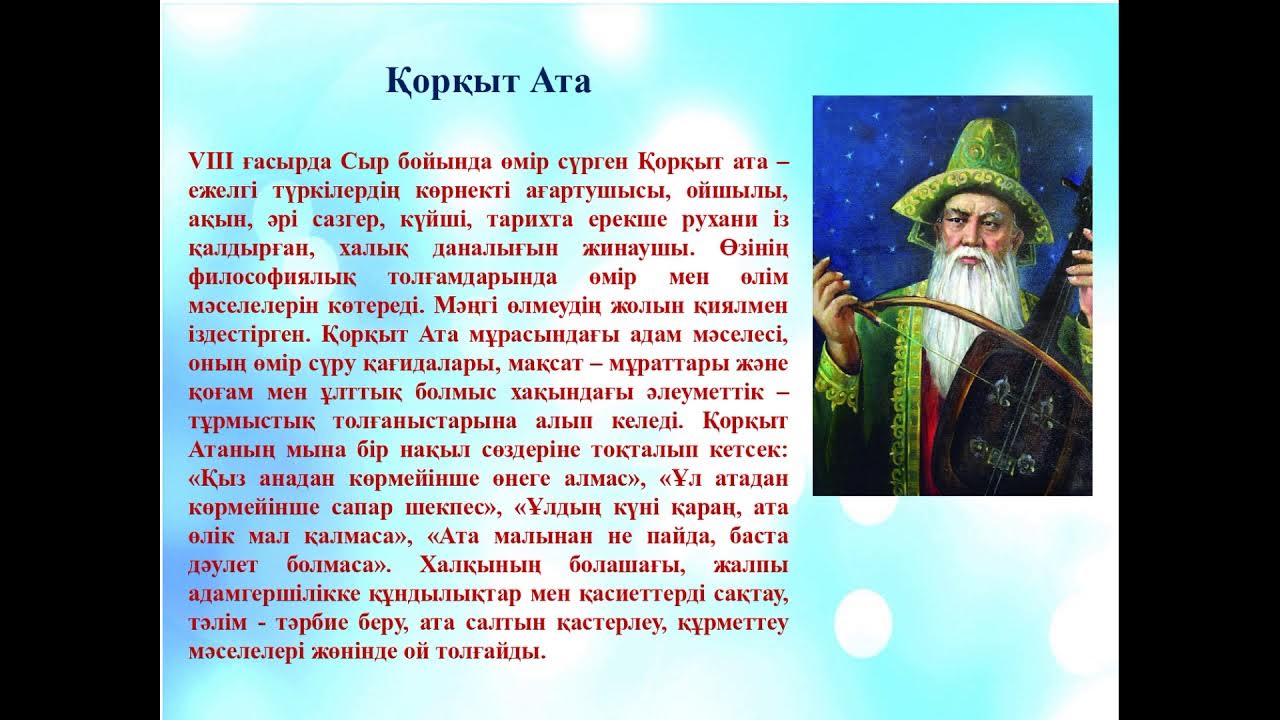 Қорқыт Ата

VIII ғасырда Сыр бойында өмір сүрген Қорқыт ата – ежелгі түркілердің көрнекті ағартушысы, ойшылы, ақын, әрі сазгер, күйші, тарихта ерекше рухани із қалдырған, халық даналығын жинаушы. Өзінің философиялық толғамдарында өмір мен өлім мәселелерін көтереді. Мәңгі өлмеудің жолын қиялмен іздестірген. Қорқыт Ата мұрасындағы адам мәселесі, оның өмір сүру қағидалары, мақсат – мұраттары және қоғам мен ұлттық болмыс хақындағы әлеуметтік – тұрмыстық толғаныстарына алып келеді. Қорқыт Атаның мына бір нақыл сөздеріне тоқталып кетсек: «Қыз анадан көрмейінше өнеге алмас», «Ұл атадан көрмейінше сапар шекпес», «Ұлдың күні қараң, ата өлік мал қалмаса», «Ата малынан не пайда, баста дәулет болмаса». Халқының болашағы, жалпы адамгершілікке құндылықтар мен қасиеттерді сақтау, тәлім - тәрбие беру, ата салтын қастерлеу, құрметтеу мәселелері жөнінде ой толғайды.